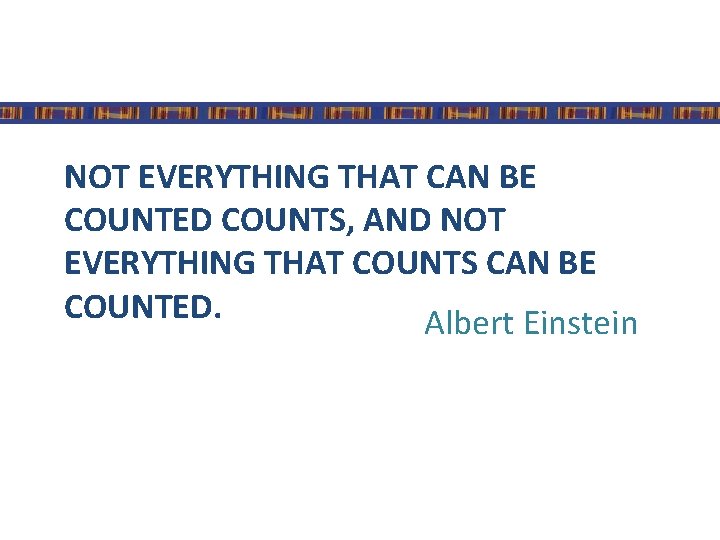 NOT EVERYTHING THAT CAN BE COUNTED COUNTS, AND NOT EVERYTHING THAT COUNTS CAN BE COUNTED.

Albert Einstein